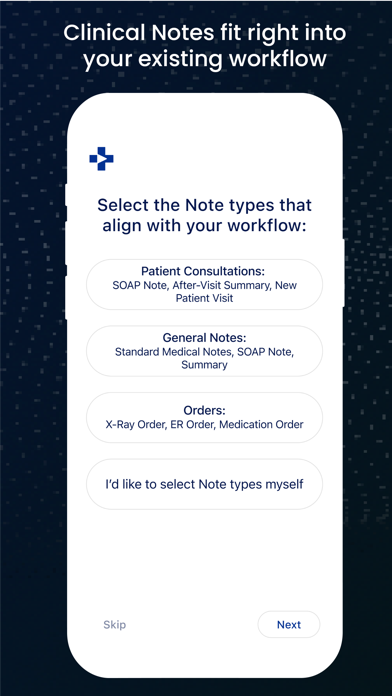 Clinical Notes fit right into your existing workflow

Select the Note types that align with your workflow:

Patient Consultations:
SOAP Note, After-Visit Summary, New Patient Visit

General Notes:
Standard Medical Notes, SOAP Note, Summary

Orders:
X-Ray Order, ER Order, Medication Order

I'd like to select Note types myself

Skip

Next